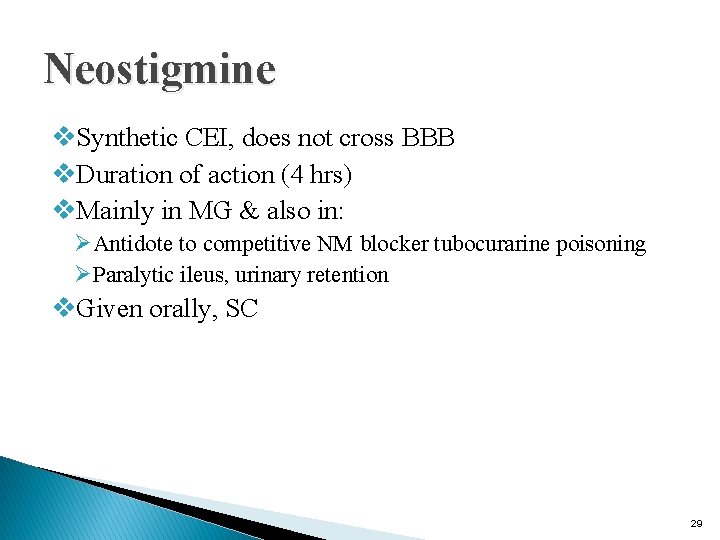 Neostigmine

❖Synthetic CEI, does not cross BBB
❖Duration of action (4 hrs)
❖Mainly in MG & also in:
➢Antidote to competitive NM blocker tubocurarine poisoning
➢Paralytic ileus, urinary retention
❖Given orally, SC

29